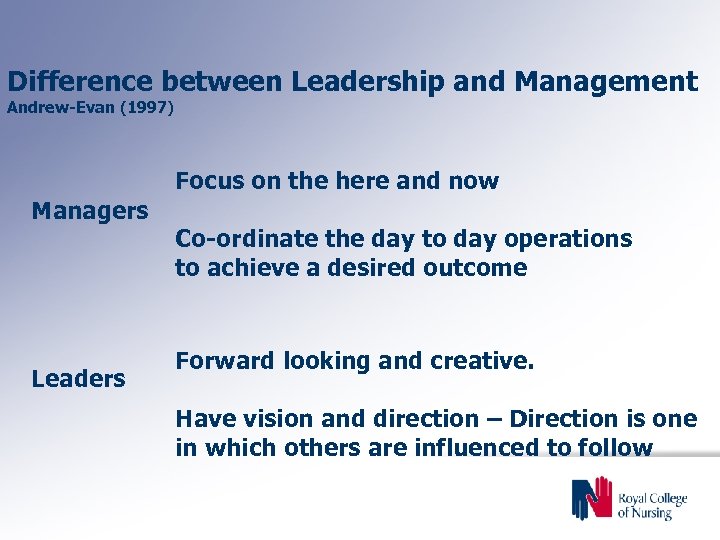 Difference between Leadership and Management
Andrew-Evan (1997)

Managers

Focus on the here and now

Co-ordinate the day to day operations to achieve a desired outcome

Leaders

Forward looking and creative.

Have vision and direction – Direction is one in which others are influenced to follow

Royal College of Nursing